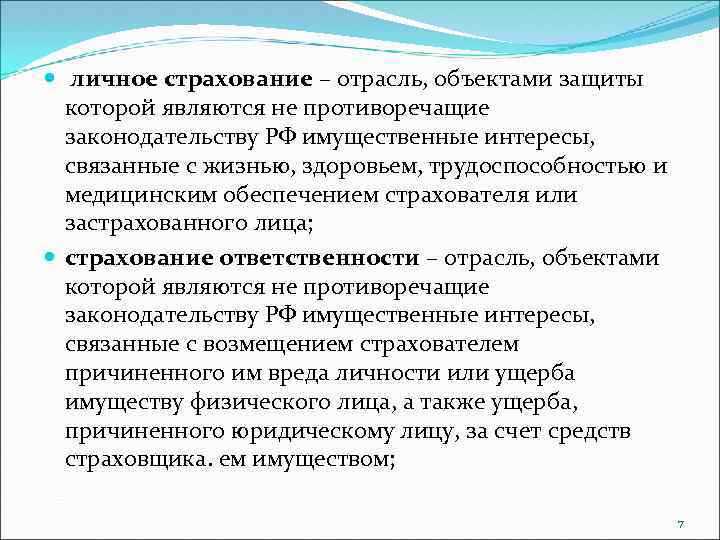 личное страхование – отрасль, объектами защиты которой являются не противоречащие законодательству РФ имущественные интересы, связанные с жизнью, здоровьем, трудоспособностью и медицинским обеспечением страхователя или застрахованного лица;

страхование ответственности – отрасль, объектами которой являются не противоречащие законодательству РФ имущественные интересы, связанные с возмещением страхователем причиненного им вреда личности или ущерба имуществу физического лица, а также ущерба, причиненного юридическому лицу, за счет средств страховщика. ем имуществом;

7